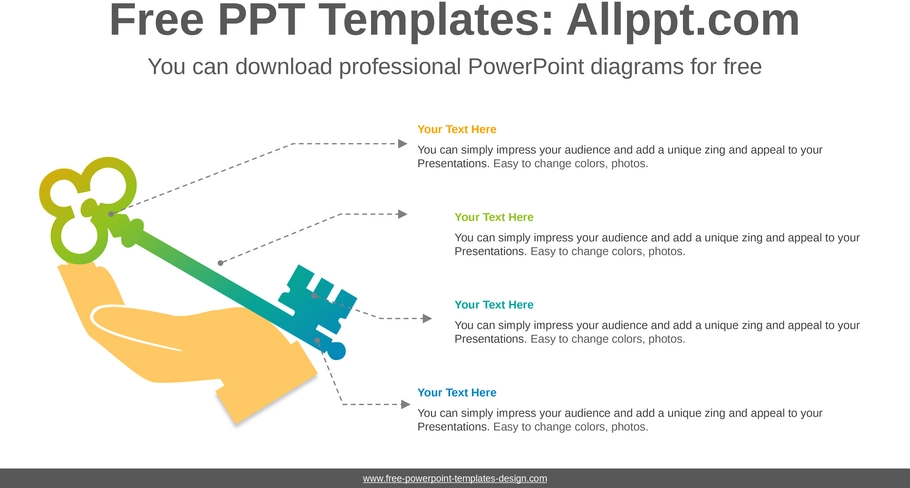 Free PPT Templates: Allppt.com

You can download professional PowerPoint diagrams for free

Your Text Here

You can simply impress your audience and add a unique zing and appeal to your Presentations. Easy to change colors, photos.

Your Text Here

You can simply impress your audience and add a unique zing and appeal to your Presentations. Easy to change colors, photos.

Your Text Here

You can simply impress your audience and add a unique zing and appeal to your Presentations. Easy to change colors, photos.

Your Text Here

You can simply impress your audience and add a unique zing and appeal to your Presentations. Easy to change colors, photos.

www.free-powerpoint-templates-design.com